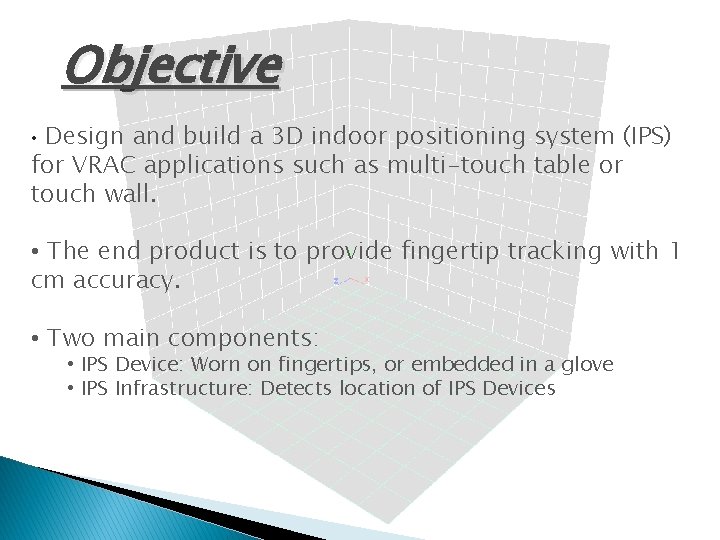 Objective

• Design and build a 3D indoor positioning system (IPS) for VRAC applications such as multi-touch table or touch wall.

• The end product is to provide fingertip tracking with 1 cm accuracy.

• Two main components:
• IPS Device: Worn on fingertips, or embedded in a glove
• IPS Infrastructure: Detects location of IPS Devices